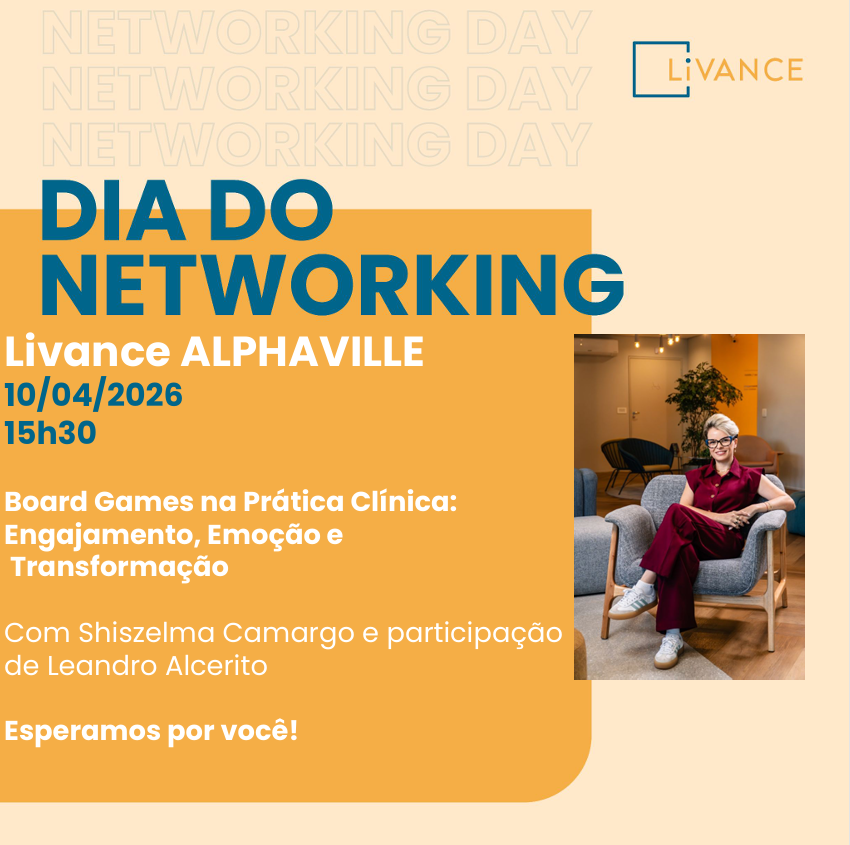 NETWORKING DAY
NETWORKING DAY
NETWORKING DAY

LiVANCE

DIA DO NETWORKING

Livance ALPHAVILLE
10/04/2026
15h30

Board Games na Prática Clínica: Engajamento, Emoção e Transformação

Com Shiszelma Camargo e participação de Leandro Alcerito

Esperamos por você!